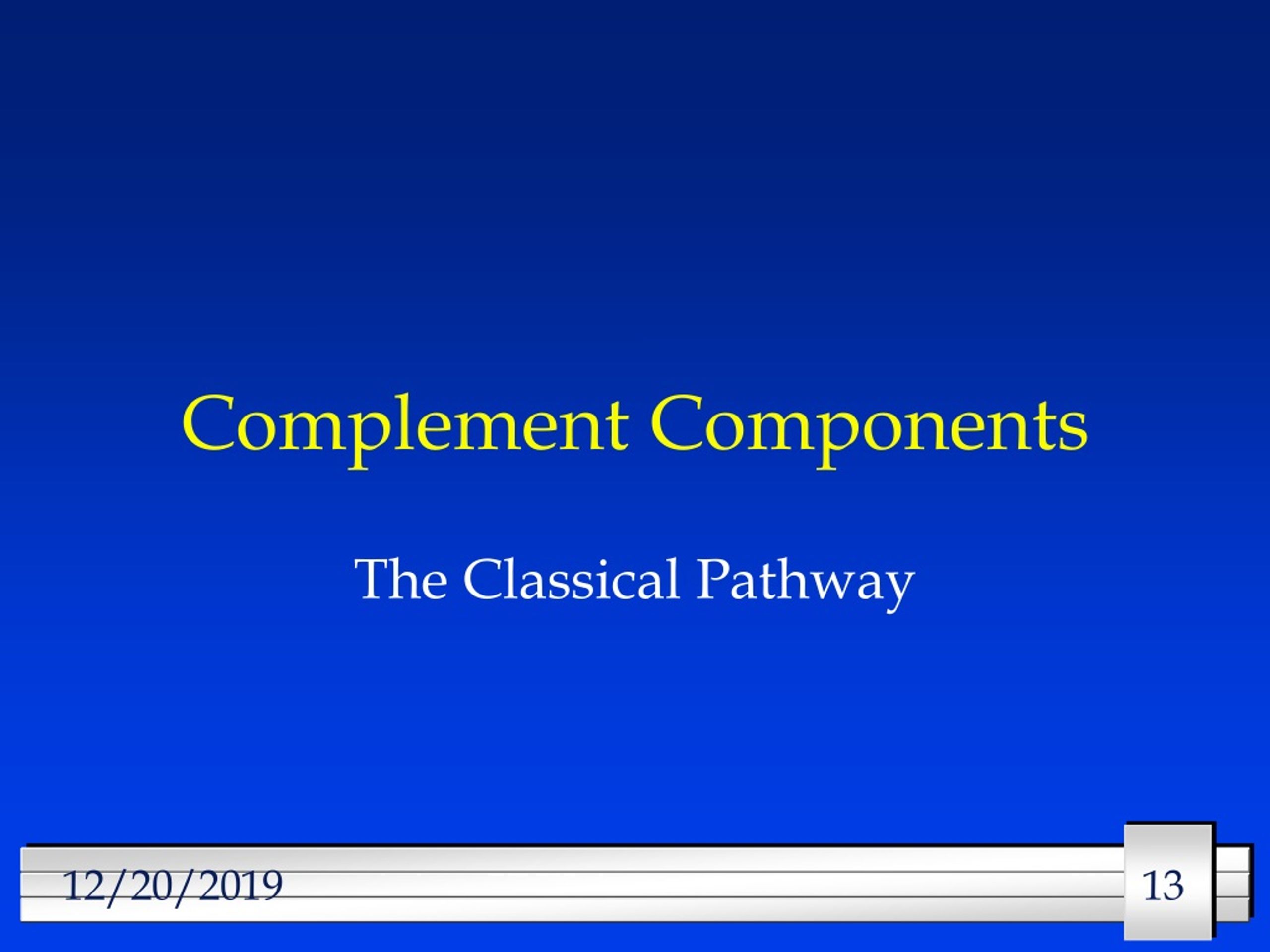 Complement Components

The Classical Pathway

12/20/2019

13